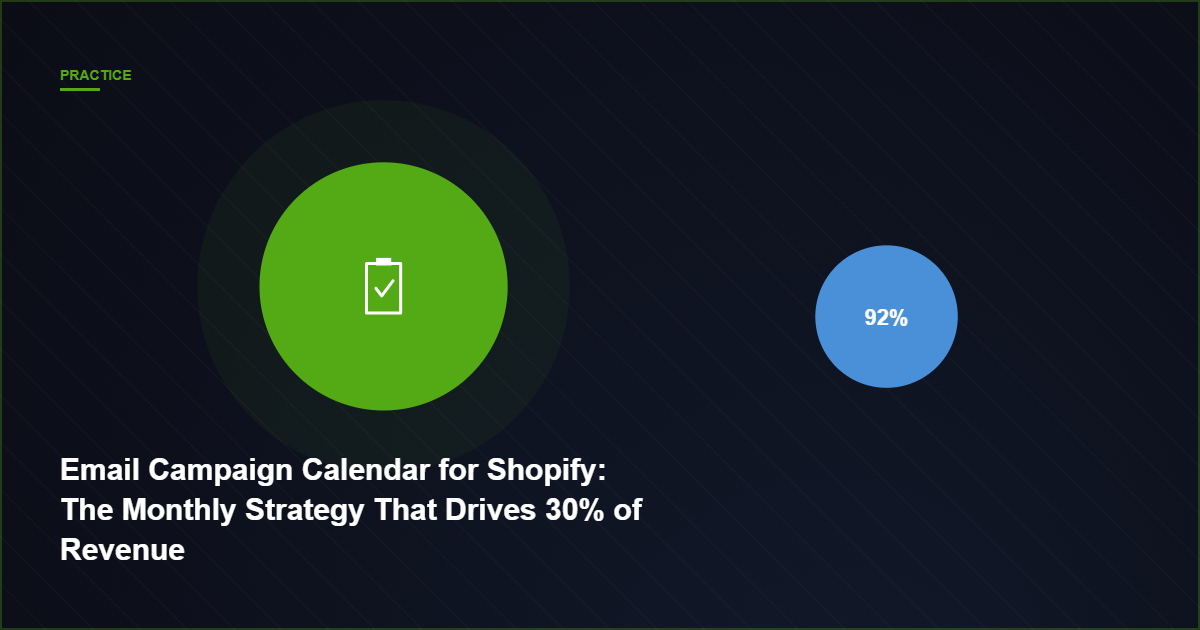 PRACTICE

92%

Email Campaign Calendar for Shopify: The Monthly Strategy That Drives 30% of Revenue